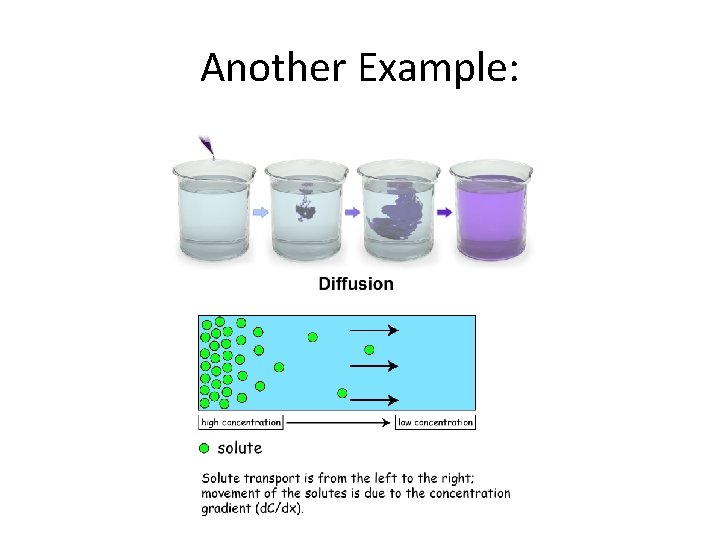 Another Example:

Diffusion

high concentration

low concentration

solute

Solute transport is from the left to the right; movement of the solutes is due to the concentration gradient (dC/dx).